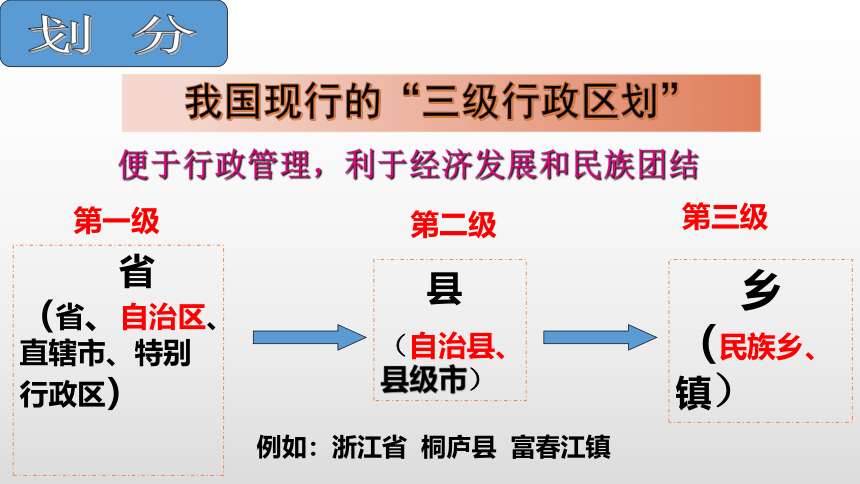 划 分

我国现行的“三级行政区划”

便于行政管理，利于经济发展和民族团结

第一级

省

（省、自治区、直辖市、特别行政区）

第二级

县

（自治县、县级市）

第三级

乡

（民族乡、镇）

例如：浙江省 桐庐县 富春江镇